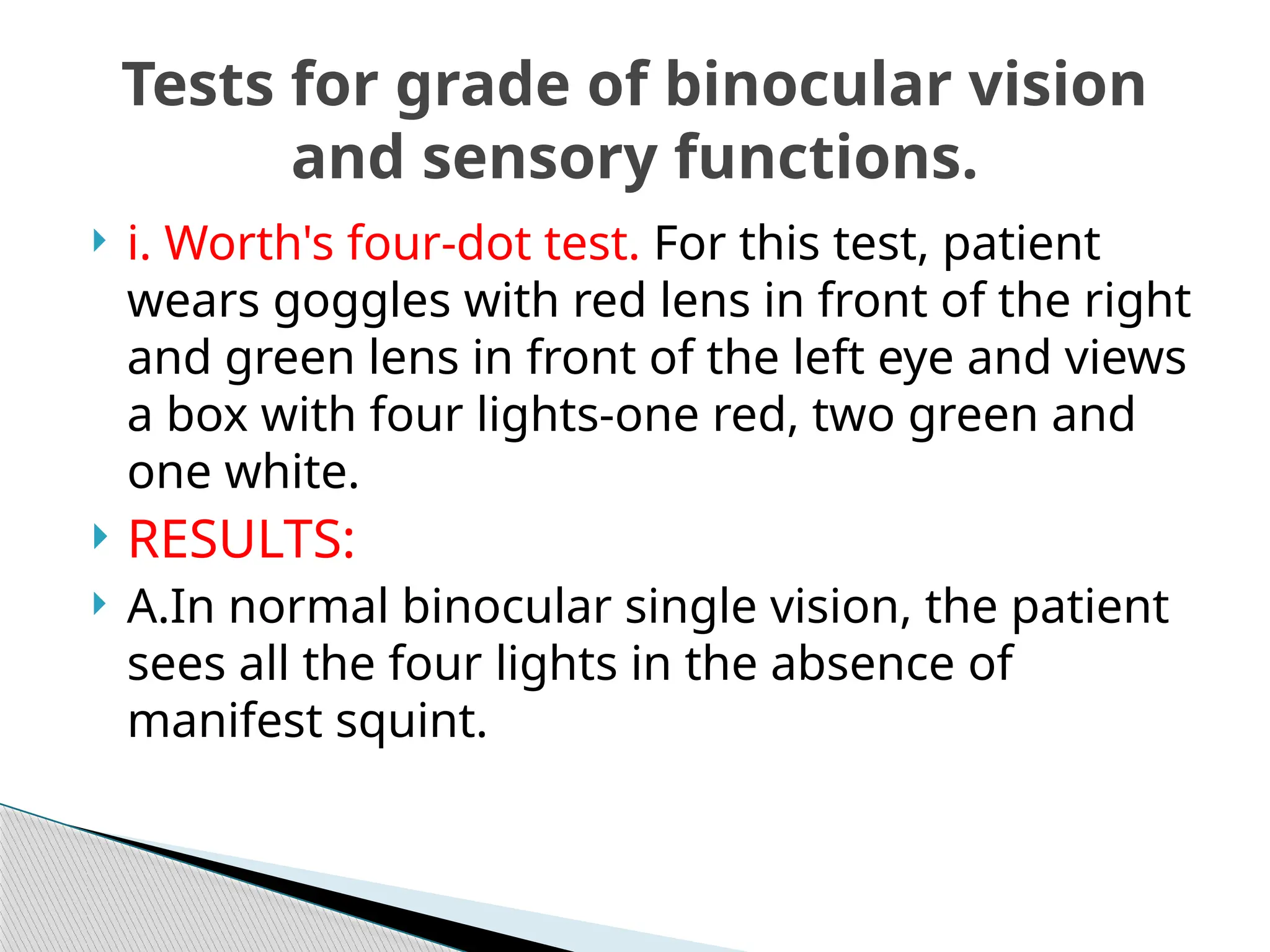 Tests for grade of binocular vision and sensory functions.

i. Worth's four-dot test. For this test, patient wears goggles with red lens in front of the right and green lens in front of the left eye and views a box with four lights-one red, two green and one white.

RESULTS:

A.In normal binocular single vision, the patient sees all the four lights in the absence of manifest squint.